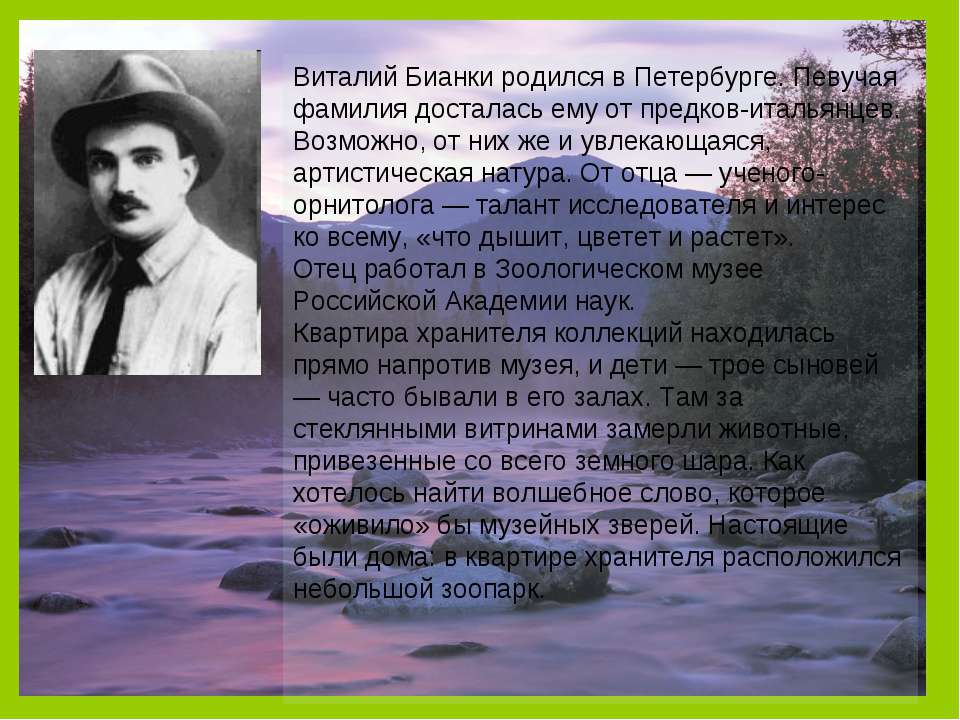 Виталий Бианки родился в Петербурге. Певучая фамилия досталась ему от предков-итальянцев. Возможно, от них же и увлекающаяся, артистическая натура. От отца — ученого-орнитолога — талант исследователя и интерес ко всему, «что дышит, цветет и растет».
Отец работал в Зоологическом музее Российской Академии наук.
Квартира хранителя коллекций находилась прямо напротив музея, и дети — трое сыновей — часто бывали в его залах. Там за стеклянными витринами замерли животные, привезенные со всего земного шара. Как хотелось найти волшебное слово, которое «оживило» бы музейных зверей. Настоящие были дома: в квартире хранителя расположился небольшой зоопарк.